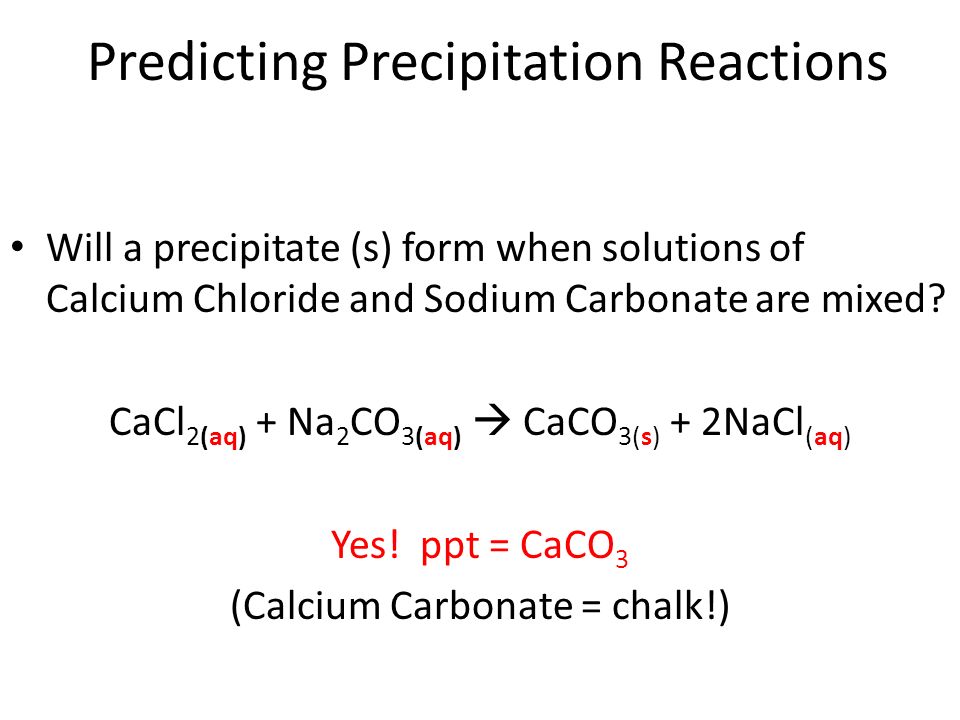 Predicting Precipitation Reactions

• Will a precipitate (s) form when solutions of Calcium Chloride and Sodium Carbonate are mixed?

$CaCl_{2(aq)} + Na_2CO_{3(aq)} \rightarrow CaCO_{3(s)} + 2NaCl_{(aq)}$

Yes! ppt = $CaCO_3$

(Calcium Carbonate = chalk!)